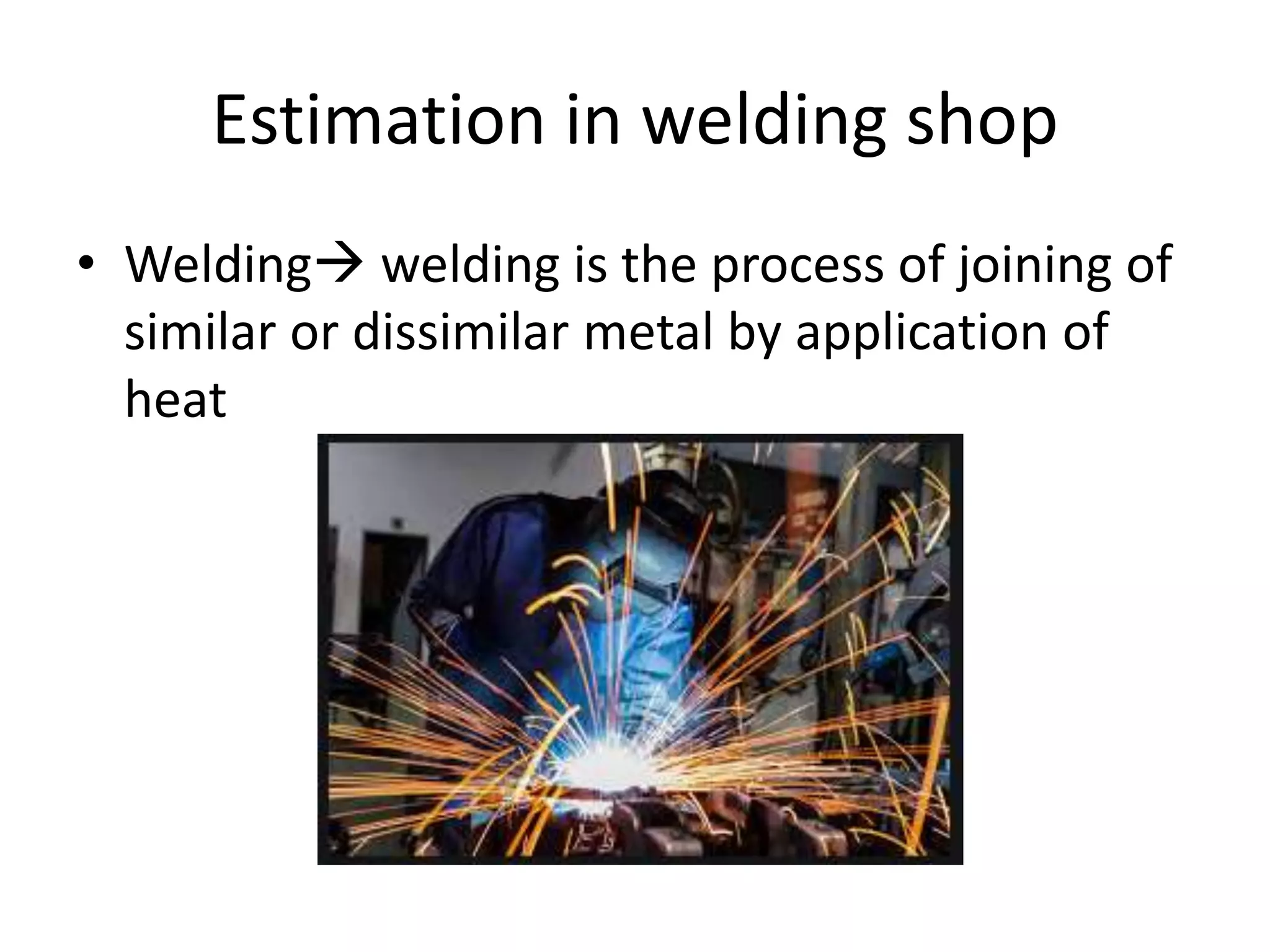 Estimation in welding shop

• Welding→ welding is the process of joining of similar or dissimilar metal by application of heat